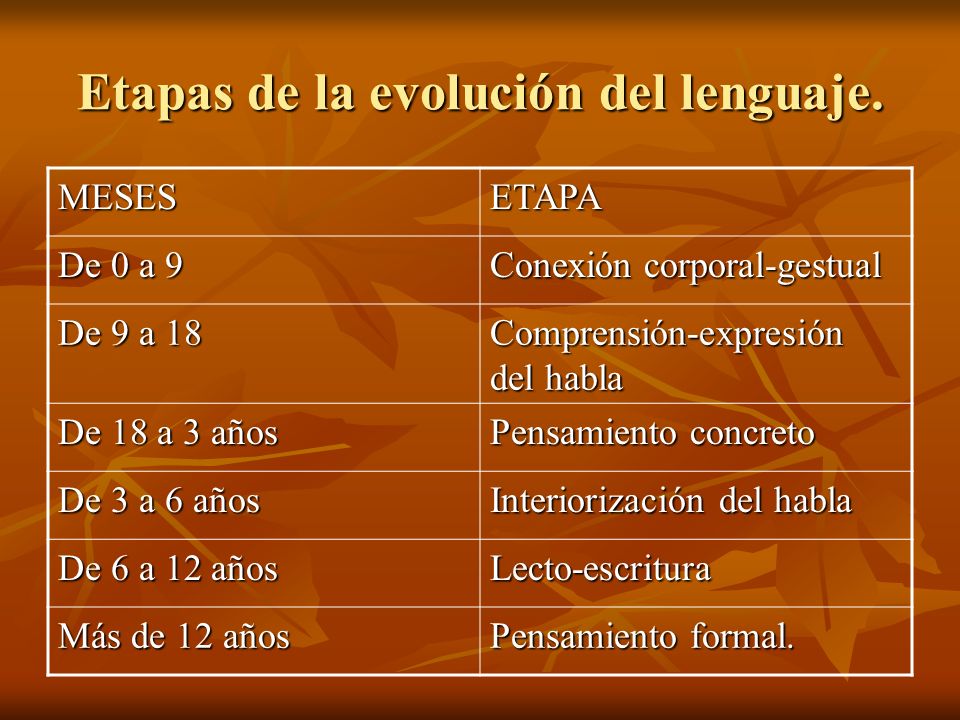 Etapas de la evolución del lenguaje.

| MESES | ETAPA |
|---|---|
| De 0 a 9 | Conexión corporal-gestual |
| De 9 a 18 | Comprensión-expresión del habla |
| De 18 a 3 años | Pensamiento concreto |
| De 3 a 6 años | Interiorización del habla |
| De 6 a 12 años | Lecto-escritura |
| Más de 12 años | Pensamiento formal. |